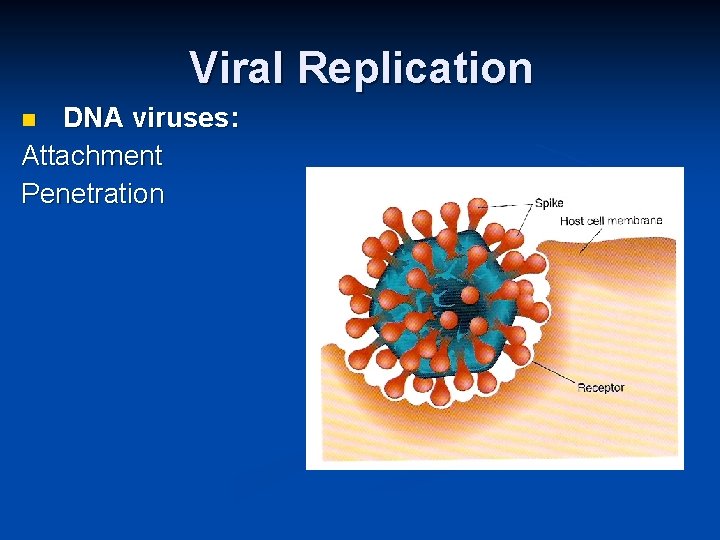 Viral Replication

DNA viruses:

Attachment

Penetration

Spike

Host cell membrane

Receptor